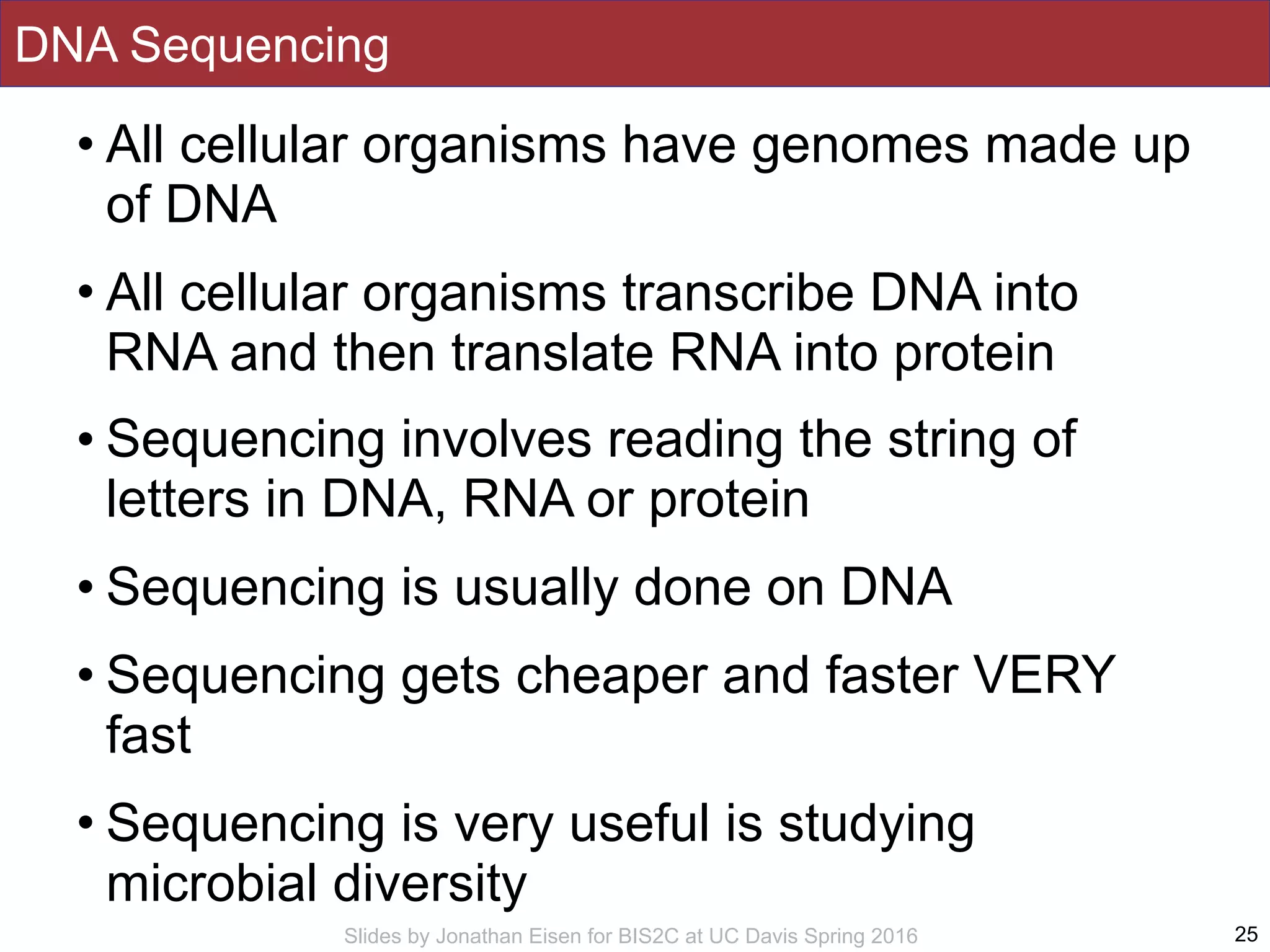 DNA Sequencing

• All cellular organisms have genomes made up of DNA

• All cellular organisms transcribe DNA into RNA and then translate RNA into protein

• Sequencing involves reading the string of letters in DNA, RNA or protein

• Sequencing is usually done on DNA

• Sequencing gets cheaper and faster VERY fast

• Sequencing is very useful is studying microbial diversity

Slides by Jonathan Eisen for BIS2C at UC Davis Spring 2016

25